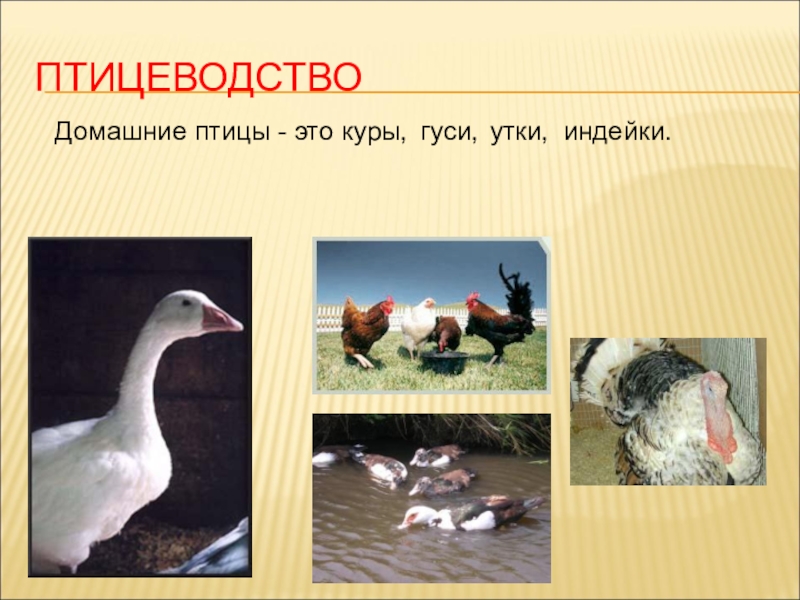 ПТИЦЕВОДСТВО

Домашние птицы - это куры, гуси, утки, индейки.